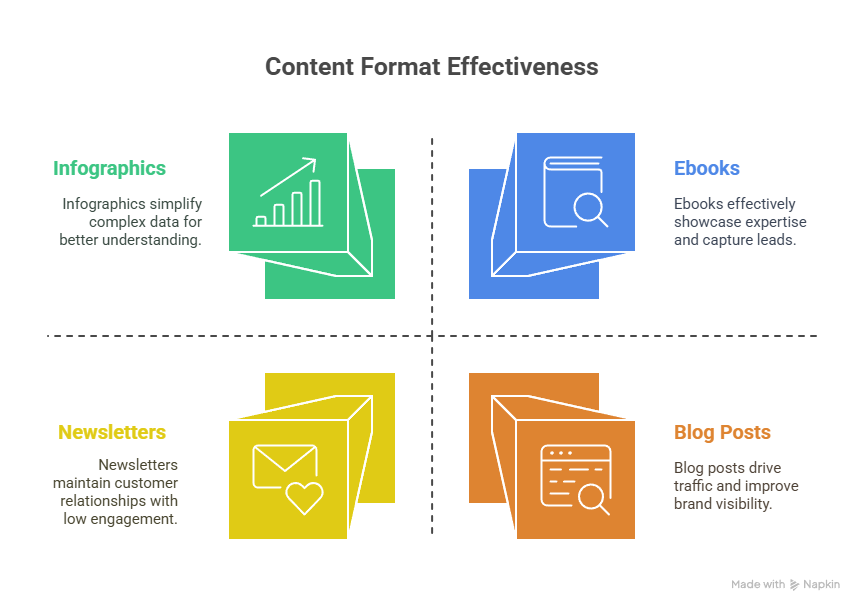 Content Format Effectiveness

Infographics

Infographics simplify complex data for better understanding.

Ebooks

Ebooks effectively showcase expertise and capture leads.

Newsletters

Newsletters maintain customer relationships with low engagement.

Blog Posts

Blog posts drive traffic and improve brand visibility.

Made with Napkin